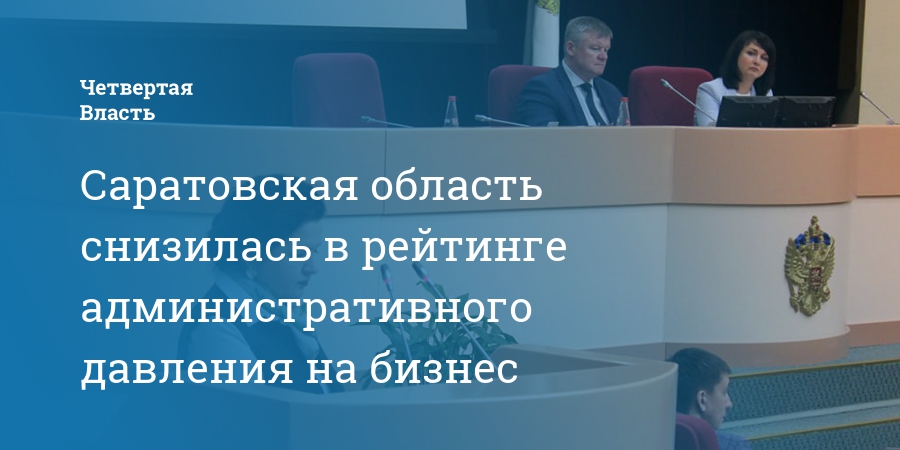 Четвертая Власть

Саратовская область снизилась в рейтинге административного давления на бизнес